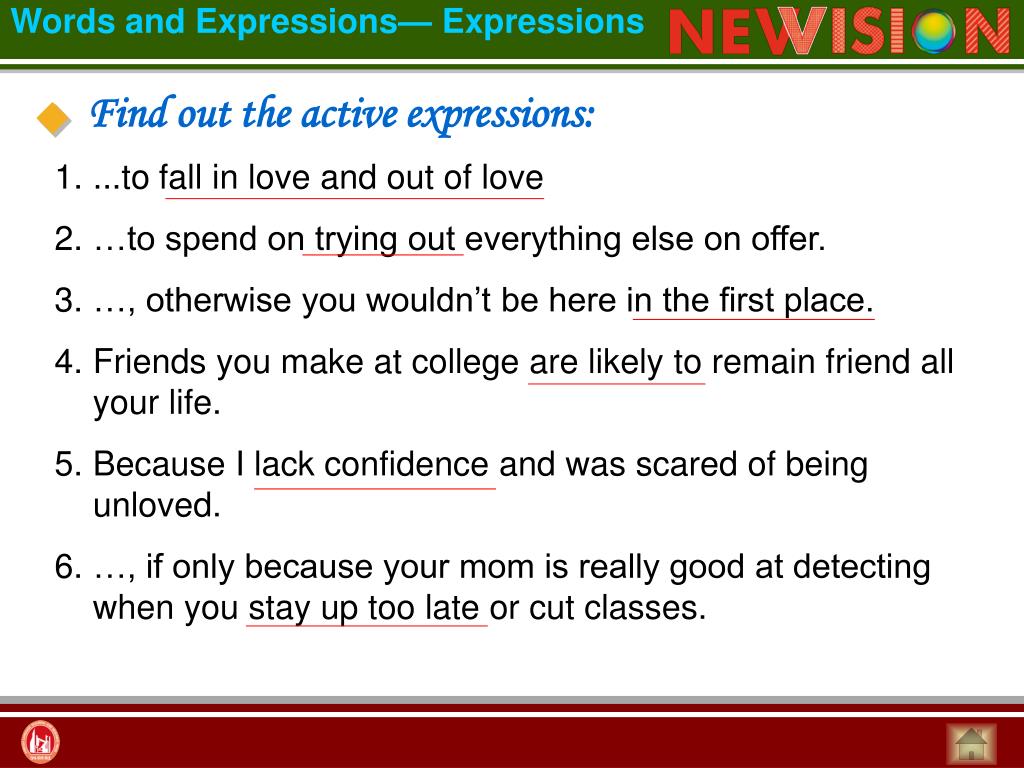 Words and Expressions— Expressions

NEWVISION

Find out the active expressions:

1. ...to fall in love and out of love

2. …to spend on trying out everything else on offer.

3. …, otherwise you wouldn’t be here in the first place.

4. Friends you make at college are likely to remain friend all your life.

5. Because I lack confidence and was scared of being unloved.

6. …, if only because your mom is really good at detecting when you stay up too late or cut classes.